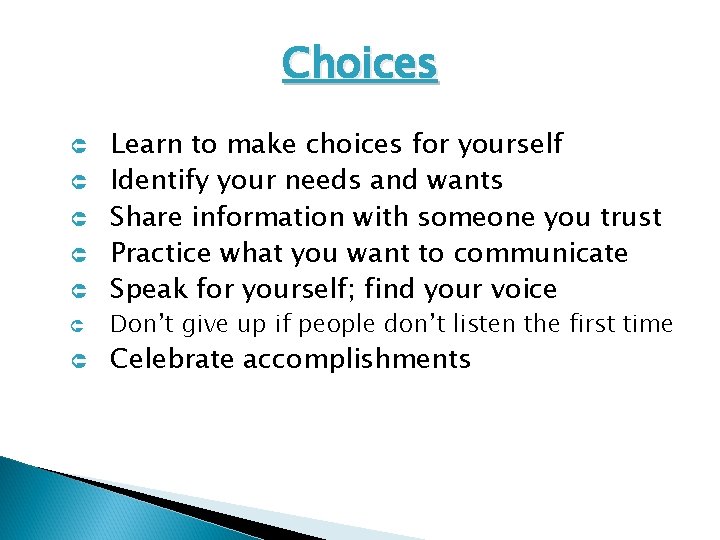 Choices

- Learn to make choices for yourself
- Identify your needs and wants
- Share information with someone you trust
- Practice what you want to communicate
- Speak for yourself; find your voice
- Don't give up if people don't listen the first time
- Celebrate accomplishments